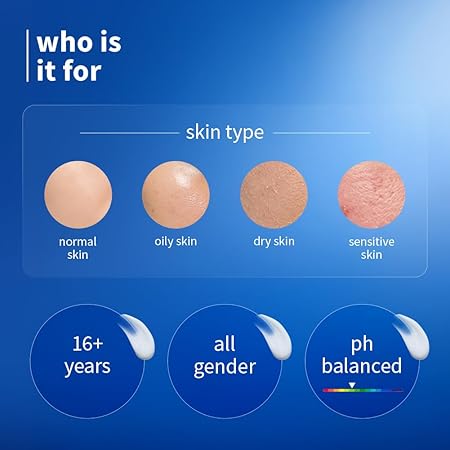 who is it for

skin type

normal skin

oily skin

dry skin

sensitive skin

16+ years

all gender

ph balanced